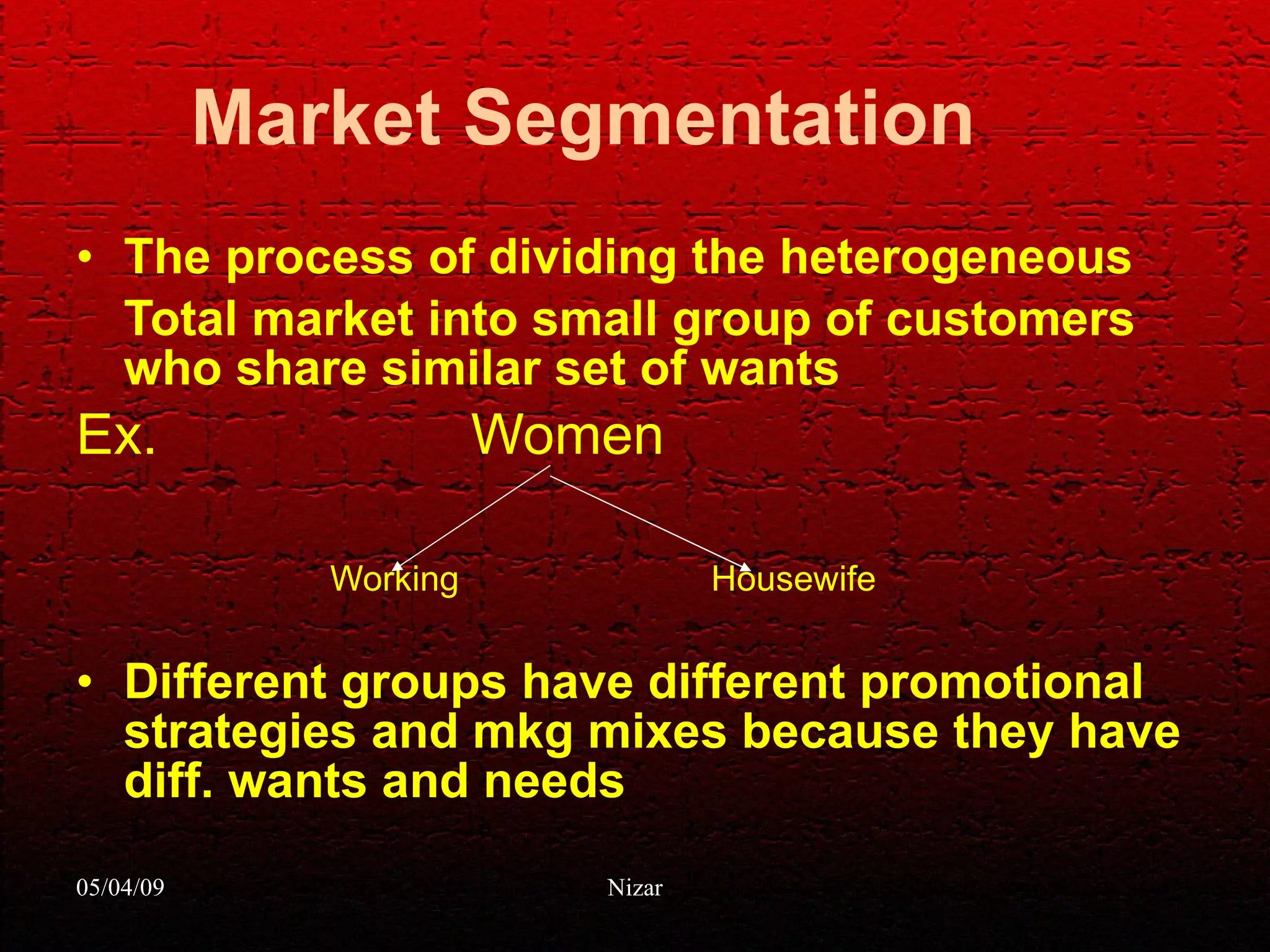 Market Segmentation

• The process of dividing the heterogeneous Total market into small group of customers who share similar set of wants

Ex. Women

Working

Housewife

• Different groups have different promotional strategies and mkg mixes because they have diff. wants and needs

05/04/09

Nizar